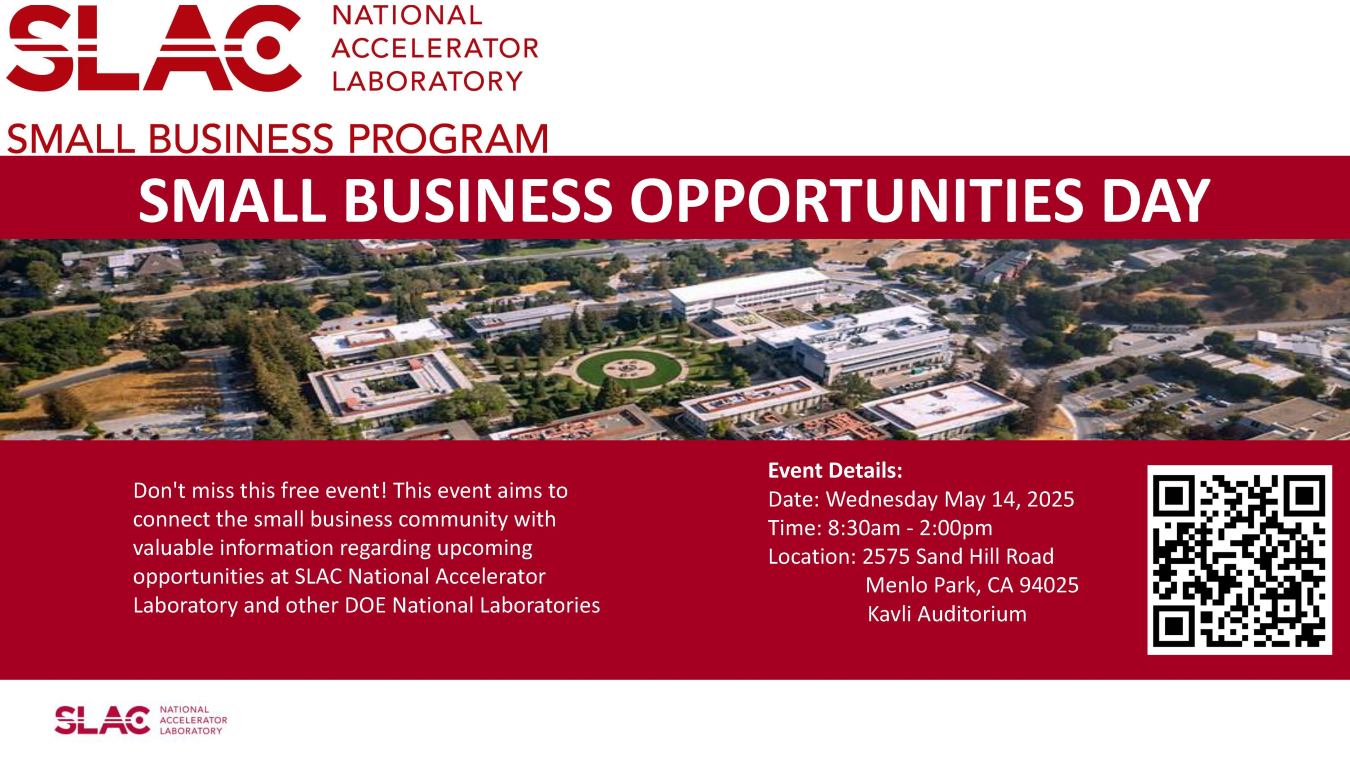 SLAC NATIONAL ACCELERATOR LABORATORY

SMALL BUSINESS PROGRAM

SMALL BUSINESS OPPORTUNITIES DAY

Don't miss this free event! This event aims to connect the small business community with valuable information regarding upcoming opportunities at SLAC National Accelerator Laboratory and other DOE National Laboratories

Event Details:
Date: Wednesday May 14, 2025
Time: 8:30am - 2:00pm
Location: 2575 Sand Hill Road
Menlo Park, CA 94025
Kavli Auditorium

SLAC NATIONAL ACCELERATOR LABORATORY